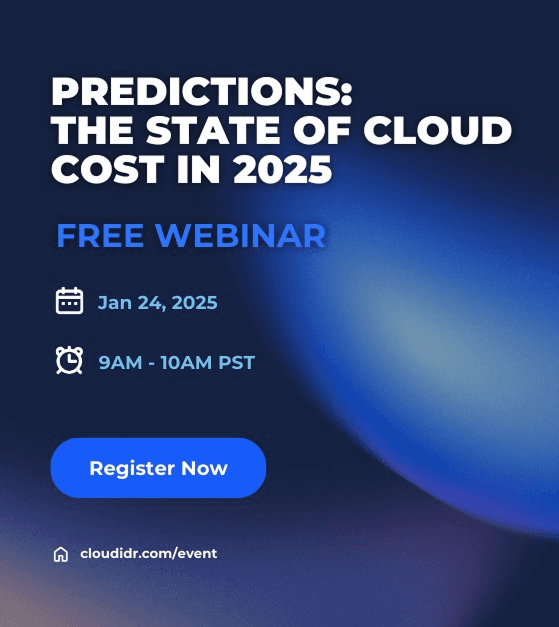 PREDICTIONS:
THE STATE OF CLOUD COST IN 2025

FREE WEBINAR

Jan 24, 2025

9AM - 10AM PST

Register Now

cloudidr.com/event